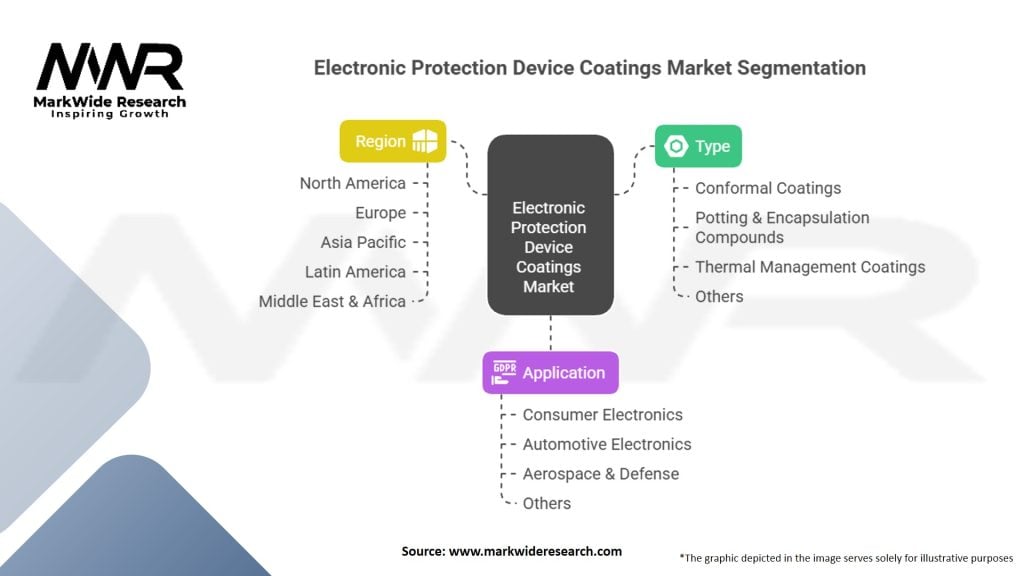 MWR
MarkWide Research
Inspiring Growth

Electronic Protection Device Coatings Market Segmentation

Region
North America
Europe
Asia Pacific
Latin America
Middle East & Africa

Electronic Protection Device Coatings Market

Type
Conformal Coatings
Potting & Encapsulation Compounds
Thermal Management Coatings
Others

GDPR
Application
Consumer Electronics
Automotive Electronics
Aerospace & Defense
Others

Source: www.markwideresearch.com

*The graphic depicted in the image serves solely for illustrative purposes